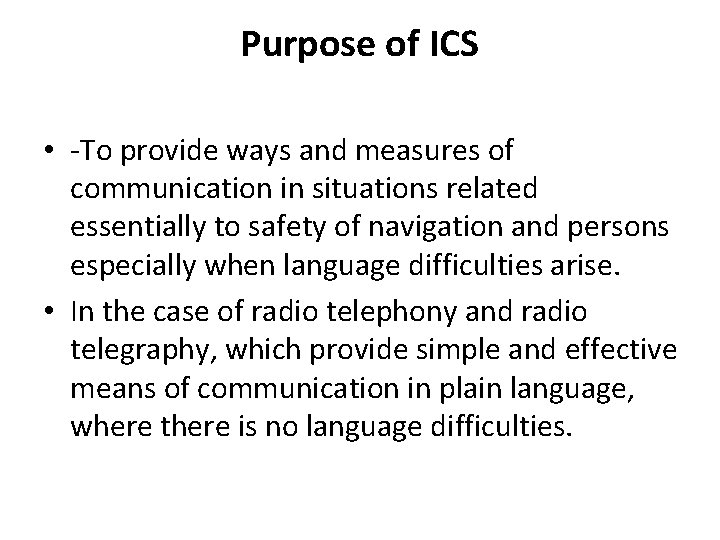 Purpose of ICS

• -To provide ways and measures of communication in situations related essentially to safety of navigation and persons especially when language difficulties arise.
• In the case of radio telephony and radio telegraphy, which provide simple and effective means of communication in plain language, where there is no language difficulties.